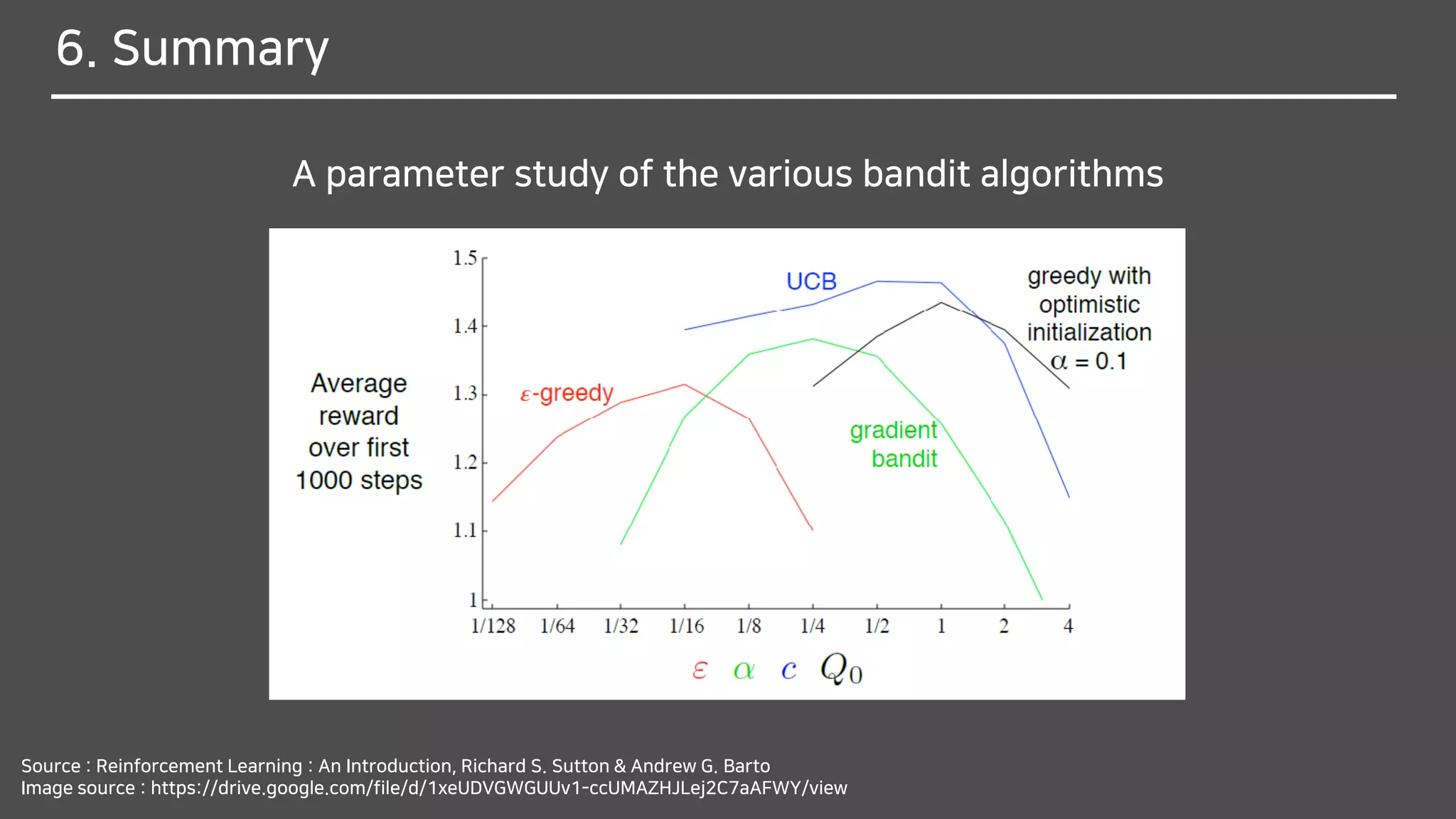 6. Summary

A parameter study of the various bandit algorithms

Average reward over first 1000 steps

1.5
1.4
1.3
1.2
1.1
1

UCB

greedy with optimistic initialization $\alpha = 0.1$

$\varepsilon$-greedy

gradient bandit

1/128 1/64 1/32 1/16 1/8 1/4 1/2 1 2 4

$\varepsilon$ $\alpha$ $c$ $Q_0$

Source : Reinforcement Learning : An Introduction, Richard S. Sutton & Andrew G. Barto
Image source : https://drive.google.com/file/d/1xeUDVGWGUUv1-ccUMAZHJLej2C7aAFWY/view